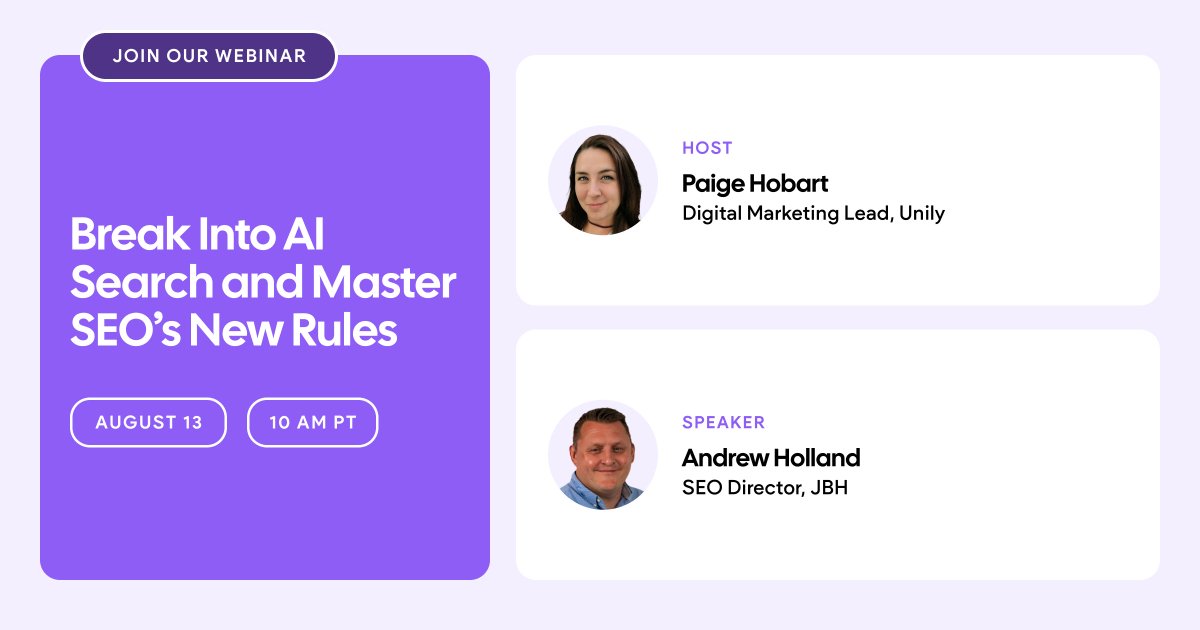 JOIN OUR WEBINAR

Break Into AI Search and Master SEO's New Rules

AUGUST 13

10 AM PT

HOST
Paige Hobart
Digital Marketing Lead, Unily

SPEAKER
Andrew Holland
SEO Director, JBH